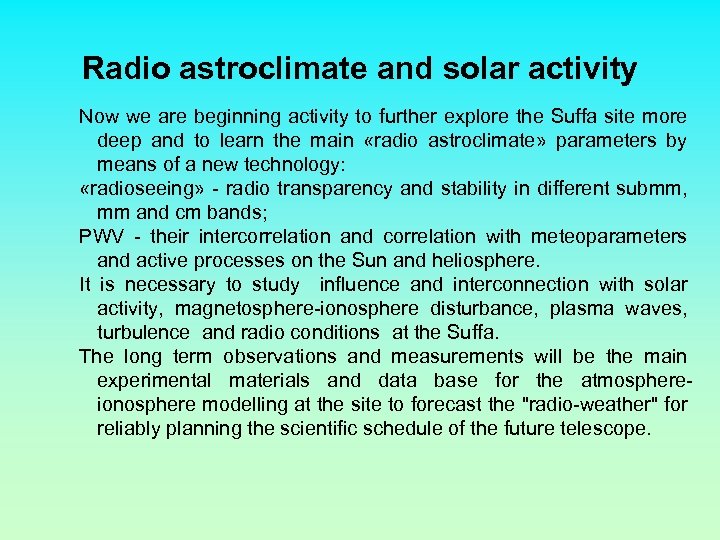 Radio astroclimate and solar activity

Now we are beginning activity to further explore the Suffa site more deep and to learn the main «radio astroclimate» parameters by means of a new technology:

«radioseeing» - radio transparency and stability in different submm, mm and cm bands;

PWV - their intercorrelation and correlation with meteoparameters and active processes on the Sun and heliosphere.

It is necessary to study influence and interconnection with solar activity, magnetosphere-ionosphere disturbance, plasma waves, turbulence and radio conditions at the Suffa.

The long term observations and measurements will be the main experimental materials and data base for the atmosphere-ionosphere modelling at the site to forecast the "radio-weather" for reliably planning the scientific schedule of the future telescope.